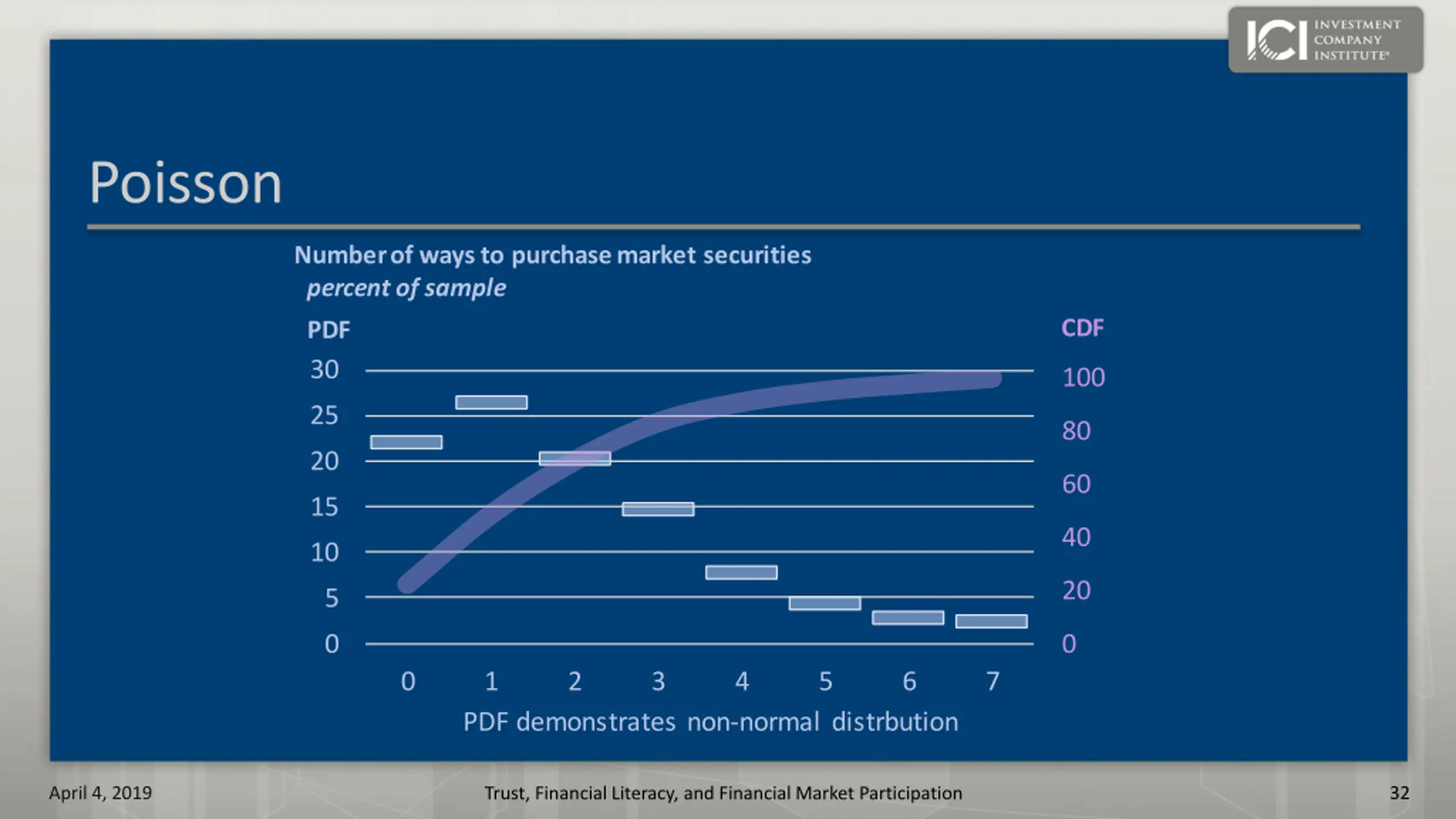 ICI INVESTMENT COMPANY INSTITUTE

Poisson

Number of ways to purchase market securities
percent of sample

PDF

CDF

30
25
20
15
10
5
0

100
80
60
40
20
0

0 1 2 3 4 5 6 7

PDF demonstrates non-normal distrbution

April 4, 2019

Trust, Financial Literacy, and Financial Market Participation

32